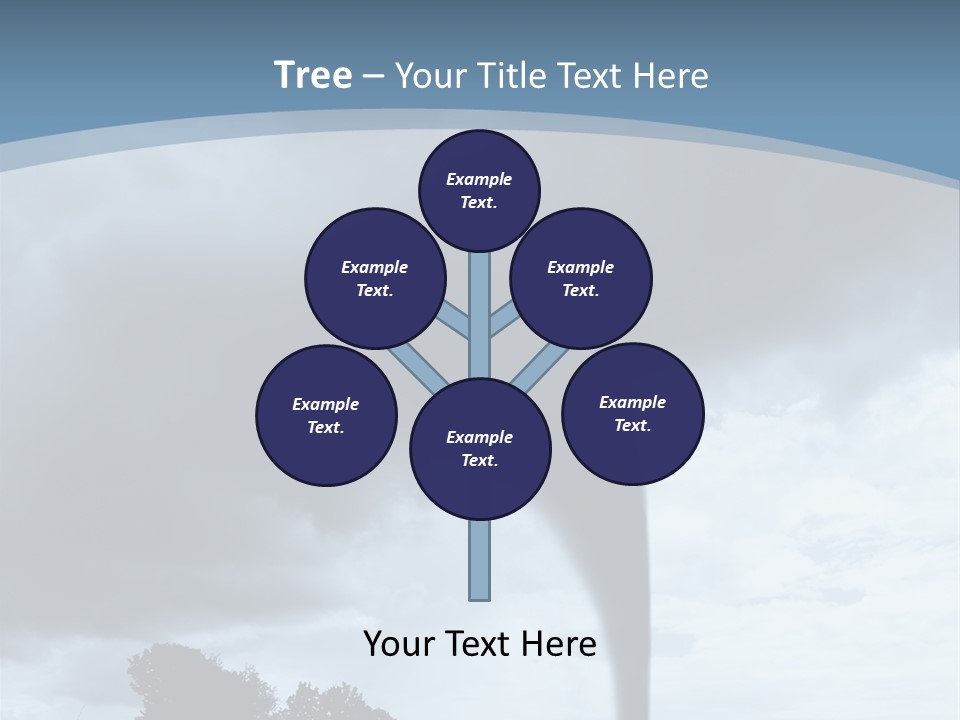 Tree – Your Title Text Here

Example Text.

Example Text.

Example Text.

Example Text.

Example Text.

Example Text.

Your Text Here